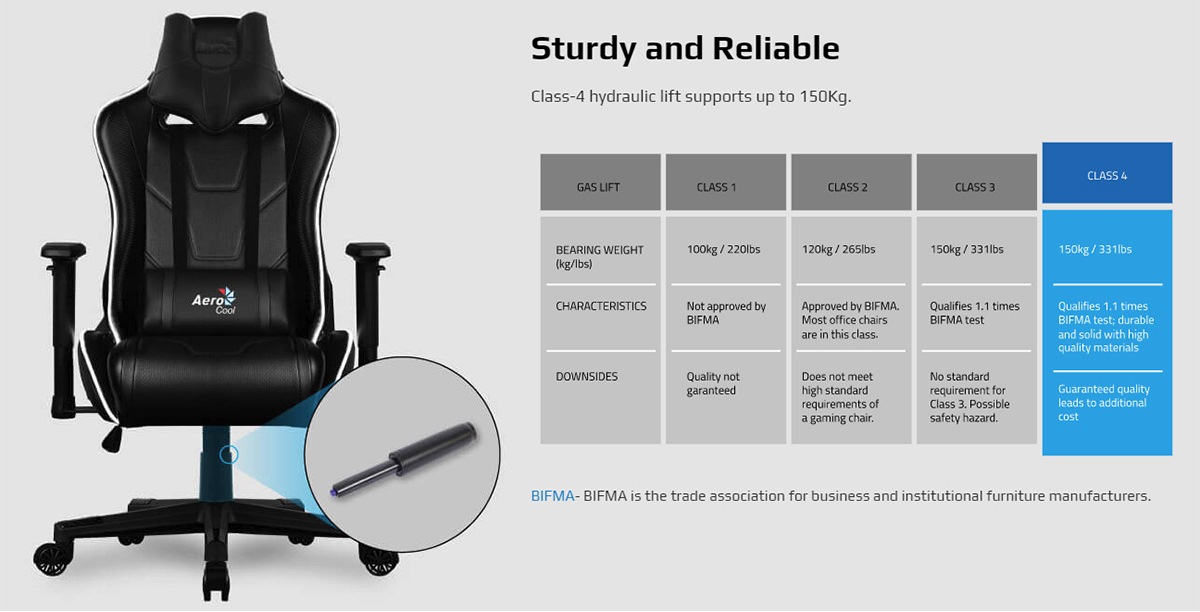 Aero Cool

Sturdy and Reliable

Class-4 hydraulic lift supports up to 150Kg.

| GAS LIFT | CLASS 1 | CLASS 2 | CLASS 3 | CLASS 4 |
|---|---|---|---|---|
| BEARING WEIGHT (kg/lbs) | 100kg / 220lbs | 120kg / 265lbs | 150kg / 331lbs | 150kg / 331lbs |
| CHARACTERISTICS | Not approved by BIFMA | Approved by BIFMA. Most office chairs are in this class. | Qualifies 1.1 times BIFMA test | Qualifies 1.1 times BIFMA test; durable and solid with high quality materials |
| DOWNSIDES | Quality not garanteed | Does not meet high standard requirements of a gaming chair. | No standard requirement for Class 3. Possible safety hazard. | Guaranteed quality leads to additional cost |

BIFMA- BIFMA is the trade association for business and institutional furniture manufacturers.